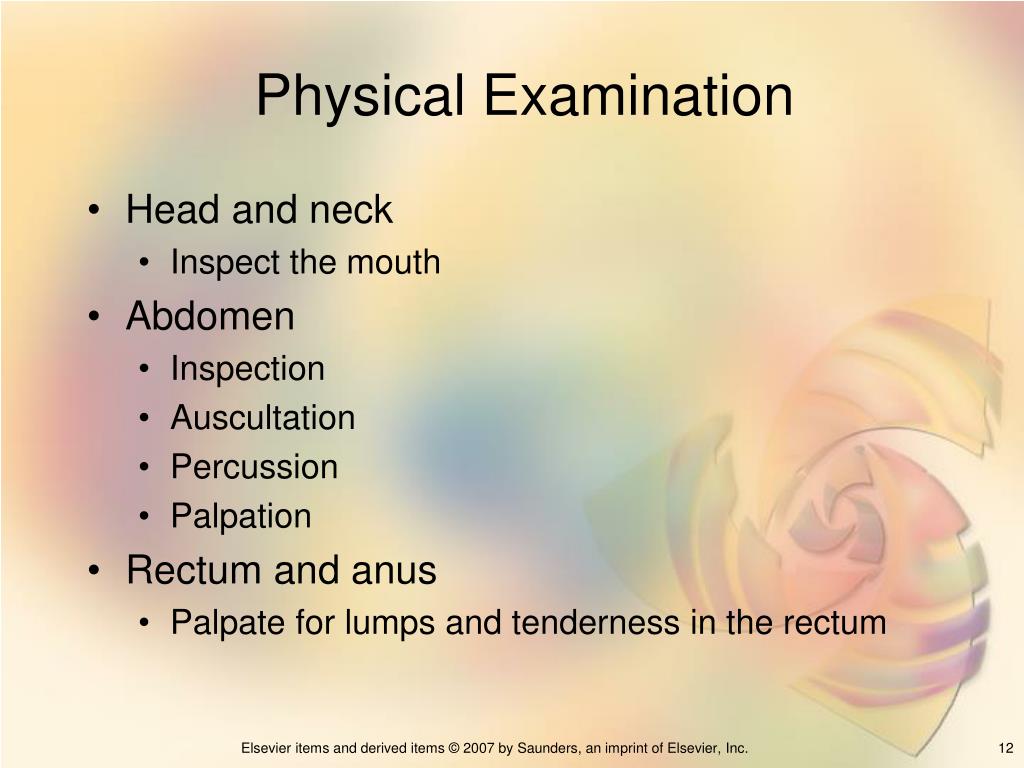 Physical Examination

• Head and neck
  • Inspect the mouth
• Abdomen
  • Inspection
  • Auscultation
  • Percussion
  • Palpation
• Rectum and anus
  • Palpate for lumps and tenderness in the rectum

Elsevier items and derived items © 2007 by Saunders, an imprint of Elsevier, Inc.

12